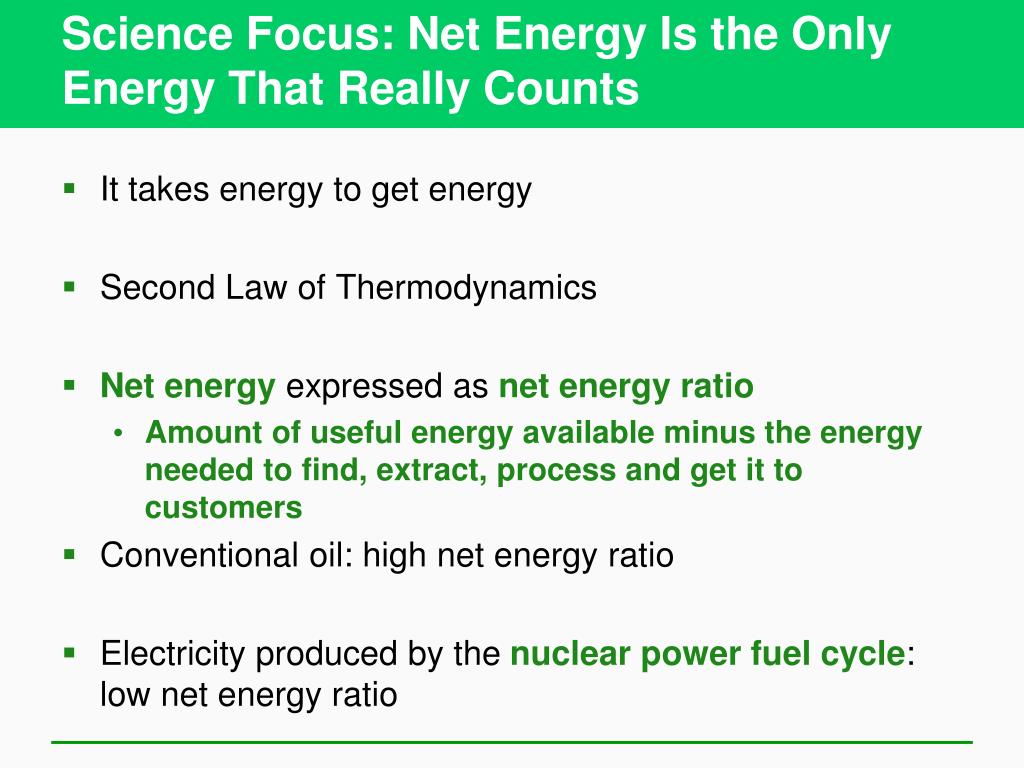 Science Focus: Net Energy Is the Only Energy That Really Counts

▪ It takes energy to get energy

▪ Second Law of Thermodynamics

▪ Net energy expressed as net energy ratio
• Amount of useful energy available minus the energy needed to find, extract, process and get it to customers

▪ Conventional oil: high net energy ratio

▪ Electricity produced by the nuclear power fuel cycle: low net energy ratio